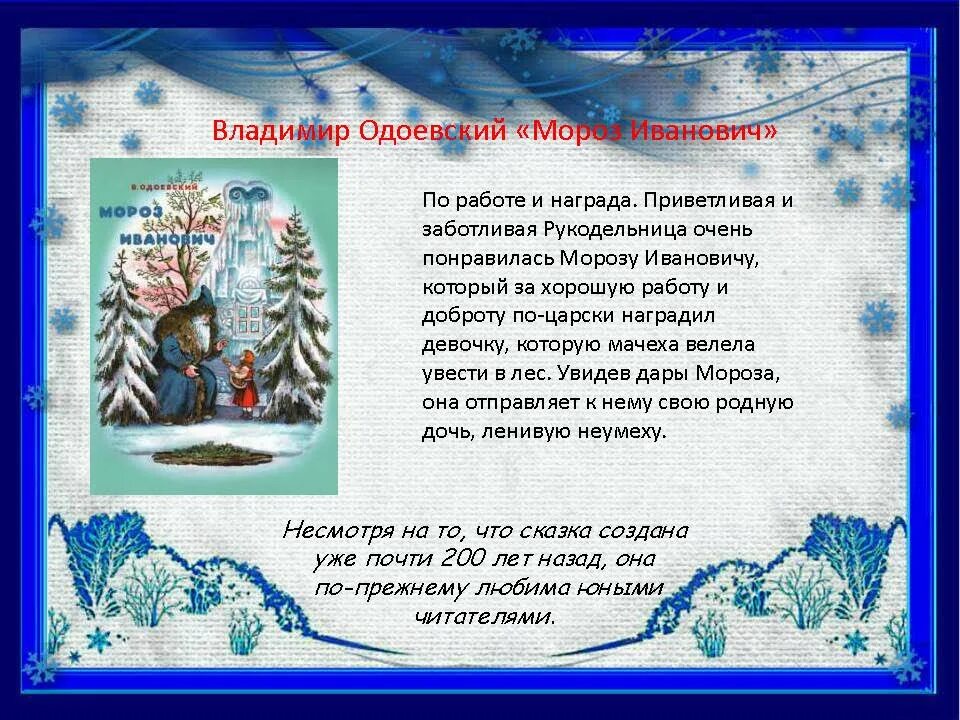 Владимир Одоевский «Мороз Иванович»

В. ОДОЕВСКИЙ
МОРОЗ ИВАНОВИЧ

По работе и награда. Приветливая и заботливая Рукодельница очень понравилась Морозу Ивановичу, который за хорошую работу и доброту по-царски наградил девочку, которую мачеха велела увести в лес. Увидев дары Мороза, она отправляет к нему свою родную дочь, ленивую неумеху.

Несмотря на то, что сказка создана уже почти 200 лет назад, она по-прежнему любима юными читателями.